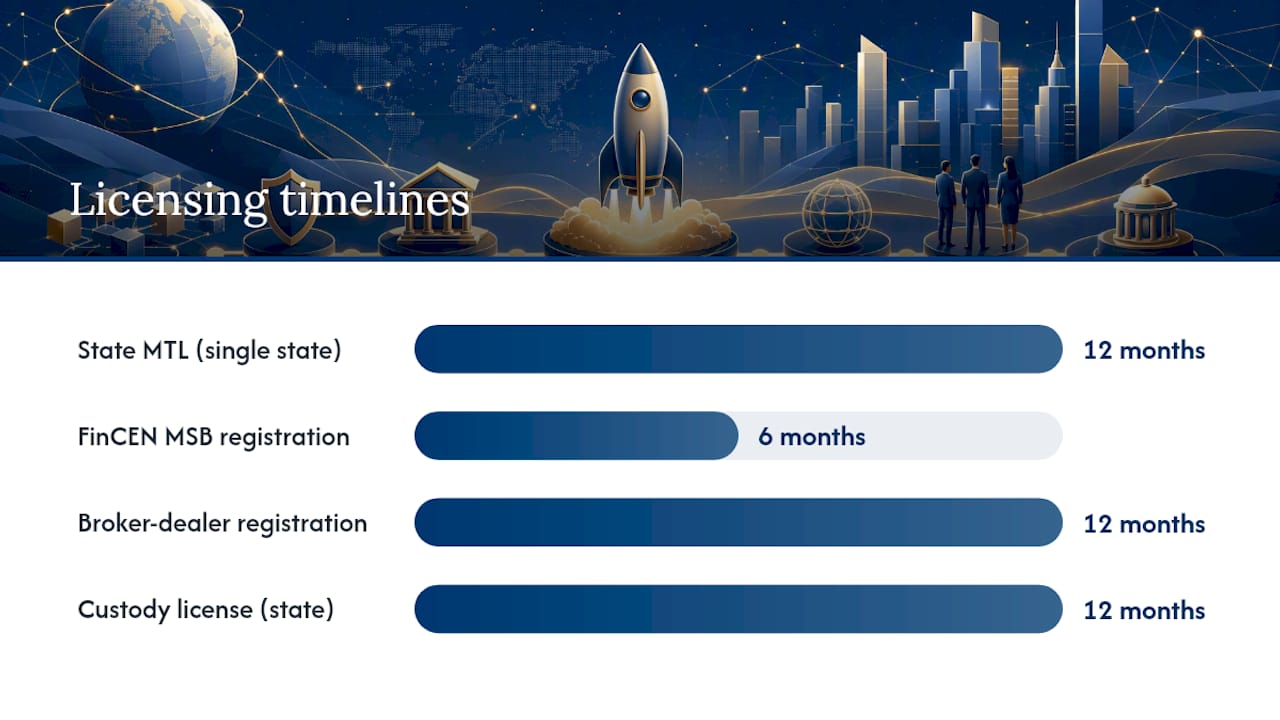 Licensing timelines

State MTL (single state) 12 months

FinCEN MSB registration 6 months

Broker-dealer registration 12 months

Custody license (state) 12 months